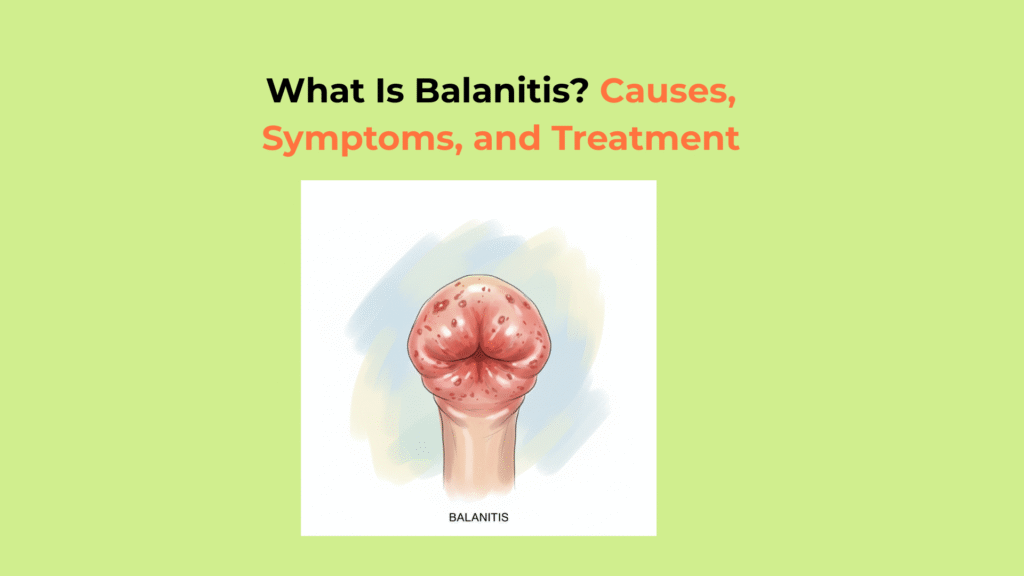 What Is Balanitis? Causes, Symptoms, and Treatment

BALANITIS